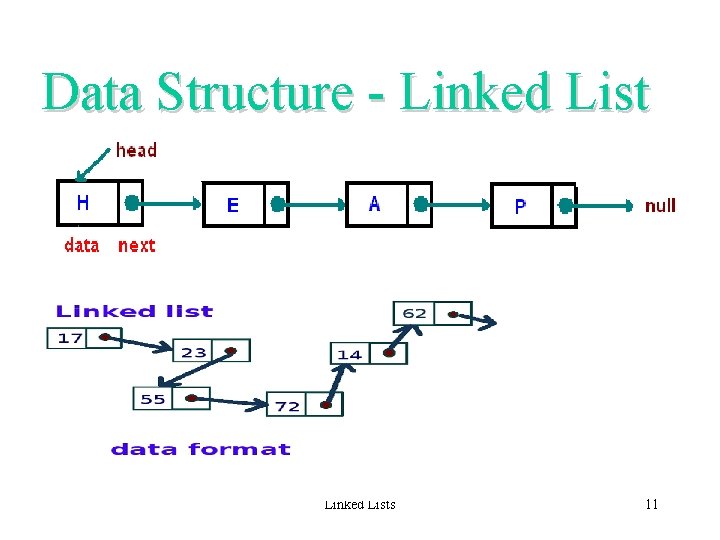 Data Structure - Linked List

head

H

E

A

P

null

data next

Linked list

17

23

55

72

14

62

data format

Linked Lists

11